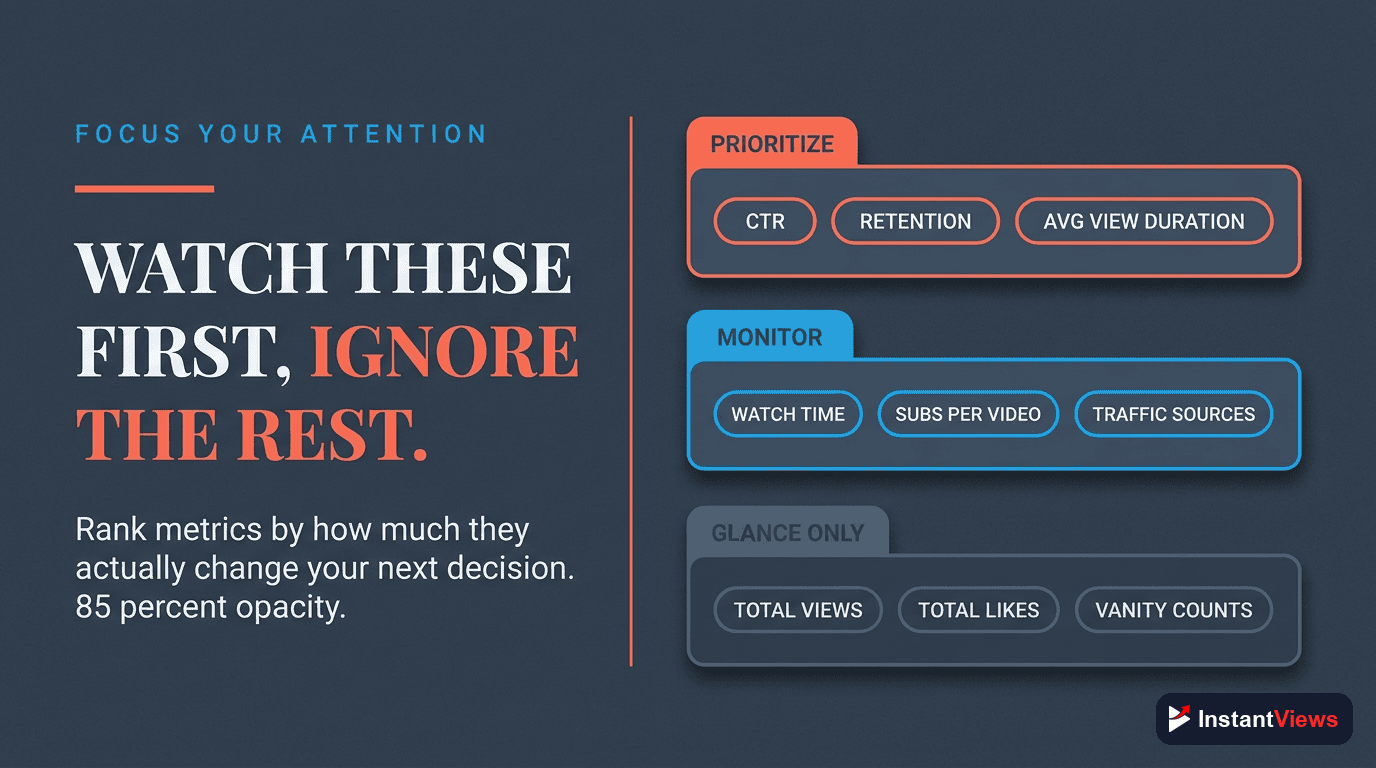 FOCUS YOUR ATTENTION

WATCH THESE FIRST, IGNORE THE REST.

Rank metrics by how much they actually change your next decision. 85 percent opacity.

PRIORITIZE

CTR

RETENTION

AVG VIEW DURATION

MONITOR

WATCH TIME

SUBS PER VIDEO

TRAFFIC SOURCES

GLANCE ONLY

TOTAL VIEWS

TOTAL LIKES

VANITY COUNTS

InstantViews